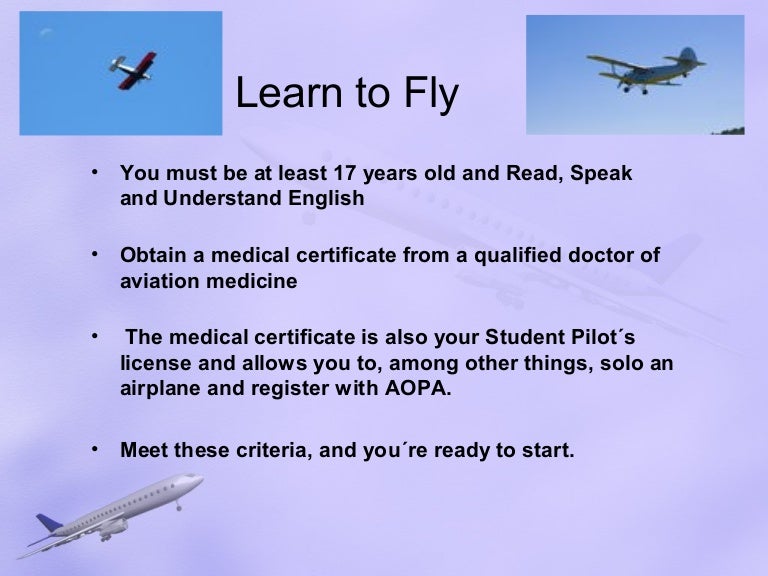 Learn to Fly

• You must be at least 17 years old and Read, Speak and Understand English

• Obtain a medical certificate from a qualified doctor of aviation medicine

• The medical certificate is also your Student Pilot´s license and allows you to, among other things, solo an airplane and register with AOPA.

• Meet these criteria, and you´re ready to start.